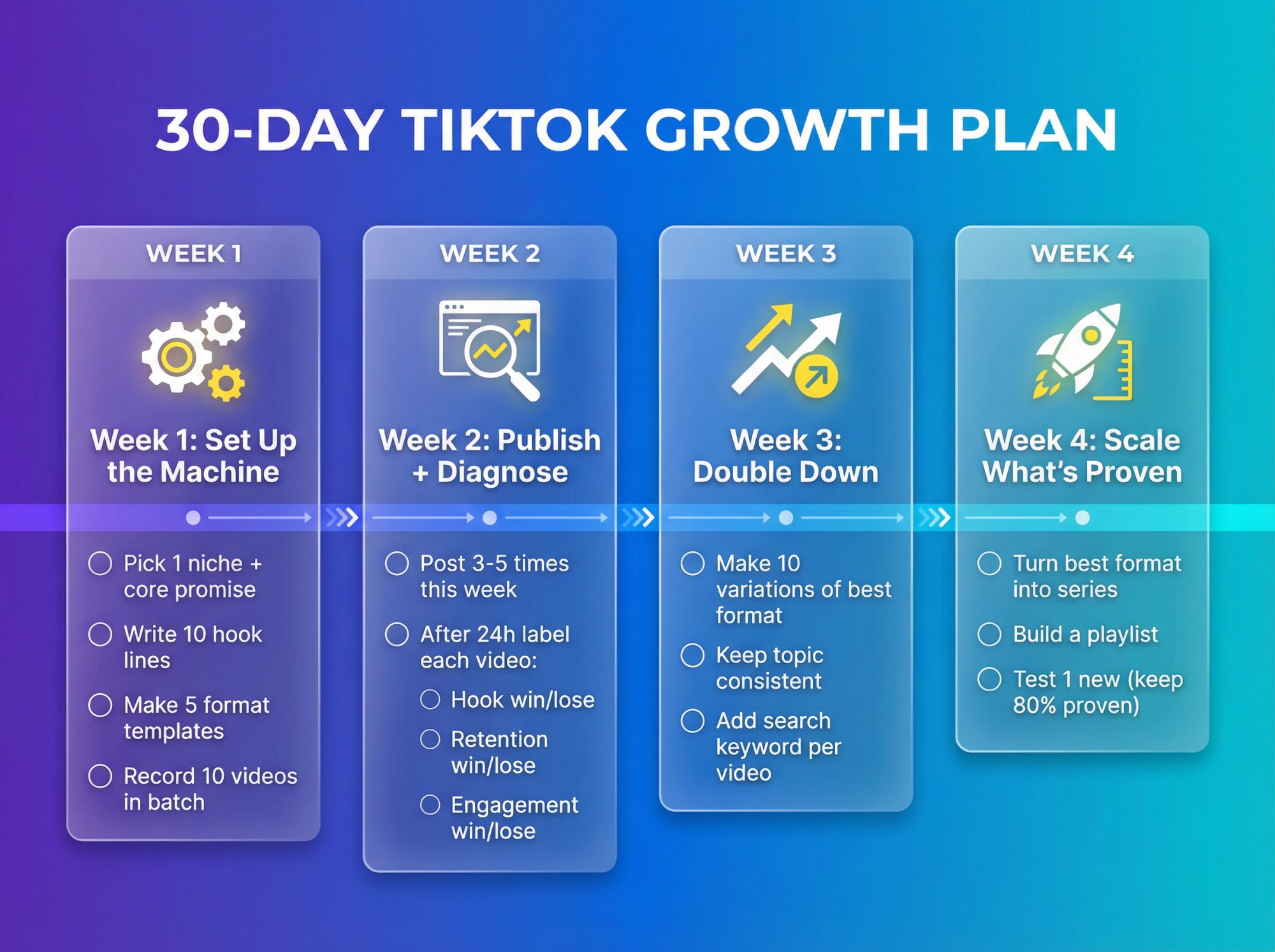 30-DAY TIKTOK GROWTH PLAN

WEEK 1

Week 1: Set Up the Machine

Pick 1 niche + core promise

Write 10 hook lines

Make 5 format templates

Record 10 videos in batch

WEEK 2

Week 2: Publish + Diagnose

Post 3-5 times this week

After 24h label each video:

Hook win/lose

Retention win/lose

Engagement win/lose

WEEK 3

Week 3: Double Down

Make 10 variations of best format

Keep topic consistent

Add search keyword per video

WEEK 4

Week 4: Scale What's Proven

Turn best format into series

Build a playlist

Test 1 new (keep 80% proven)